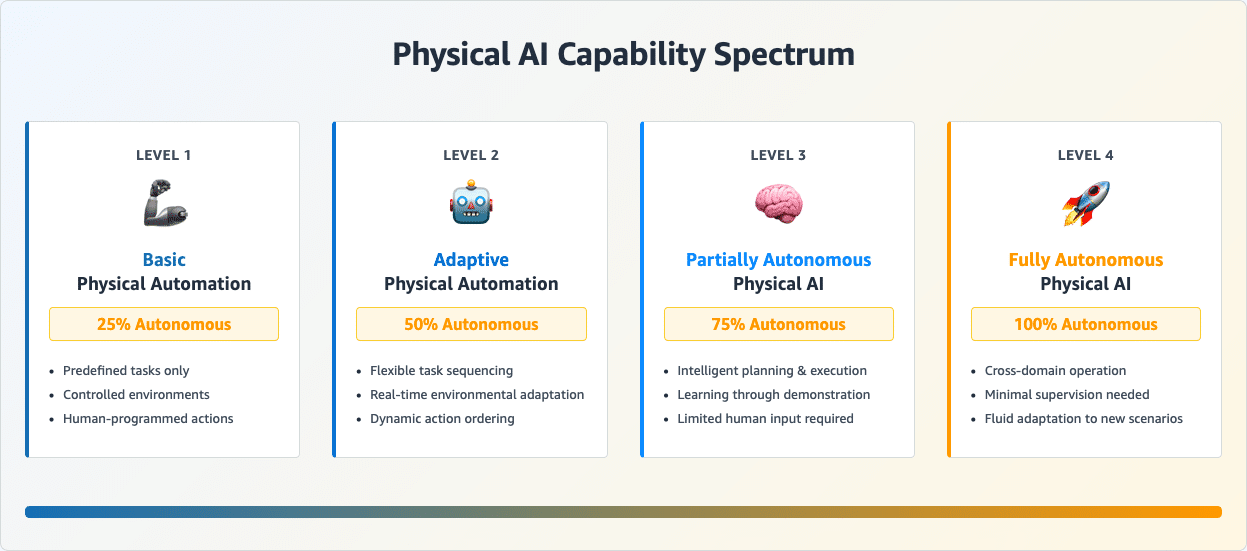 Physical AI Capability Spectrum

LEVEL 1

Basic
Physical Automation

25% Autonomous

- Predefined tasks only
- Controlled environments
- Human-programmed actions

LEVEL 2

Adaptive
Physical Automation

50% Autonomous

- Flexible task sequencing
- Real-time environmental adaptation
- Dynamic action ordering

LEVEL 3

Partially Autonomous
Physical AI

75% Autonomous

- Intelligent planning & execution
- Learning through demonstration
- Limited human input required

LEVEL 4

Fully Autonomous
Physical AI

100% Autonomous

- Cross-domain operation
- Minimal supervision needed
- Fluid adaptation to new scenarios